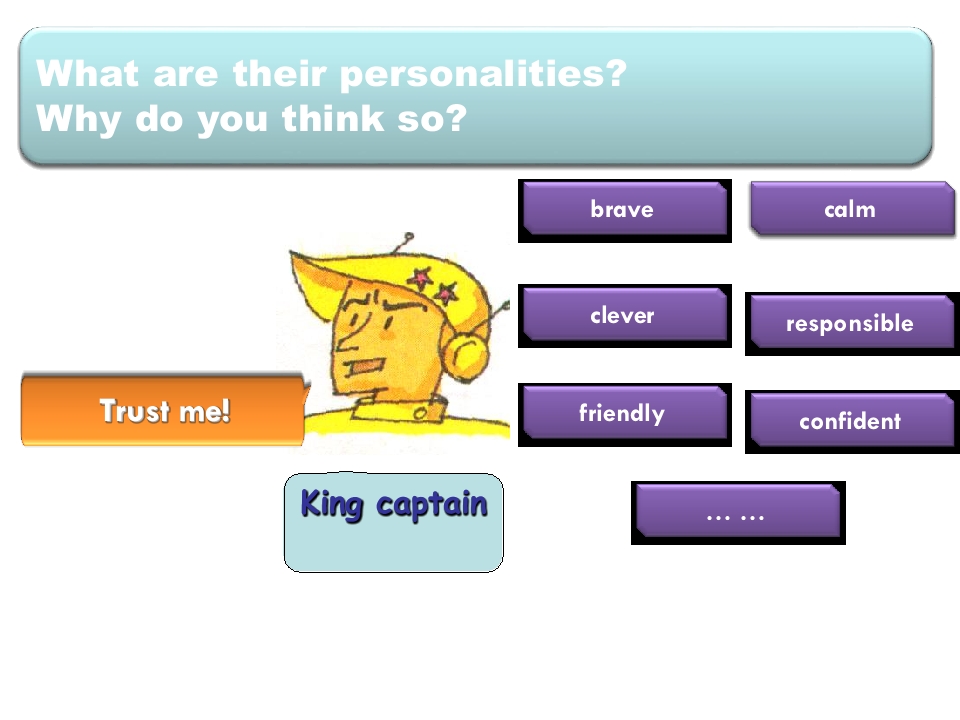 What are their personalities?
Why do you think so?

brave

calm

clever

responsible

Trust me!

friendly

confident

King captain

… …